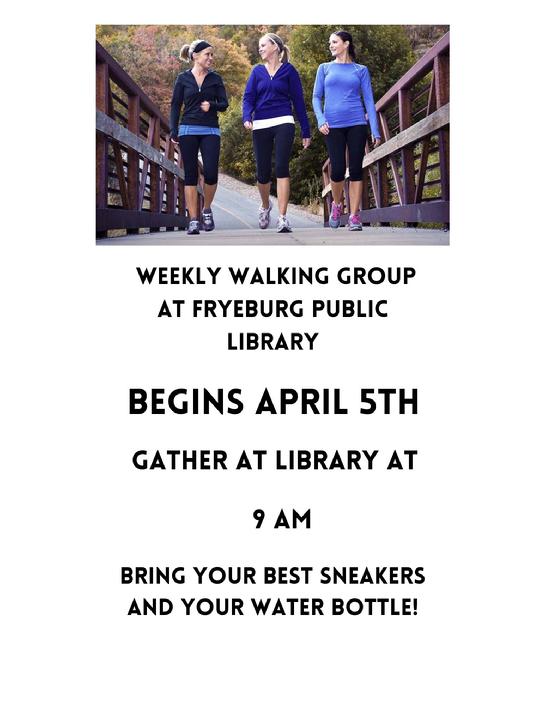 WEEKLY WALKING GROUP AT FRYEBURG PUBLIC LIBRARY

BEGINS APRIL 5TH

GATHER AT LIBRARY AT

9 AM

BRING YOUR BEST SNEAKERS AND YOUR WATER BOTTLE!